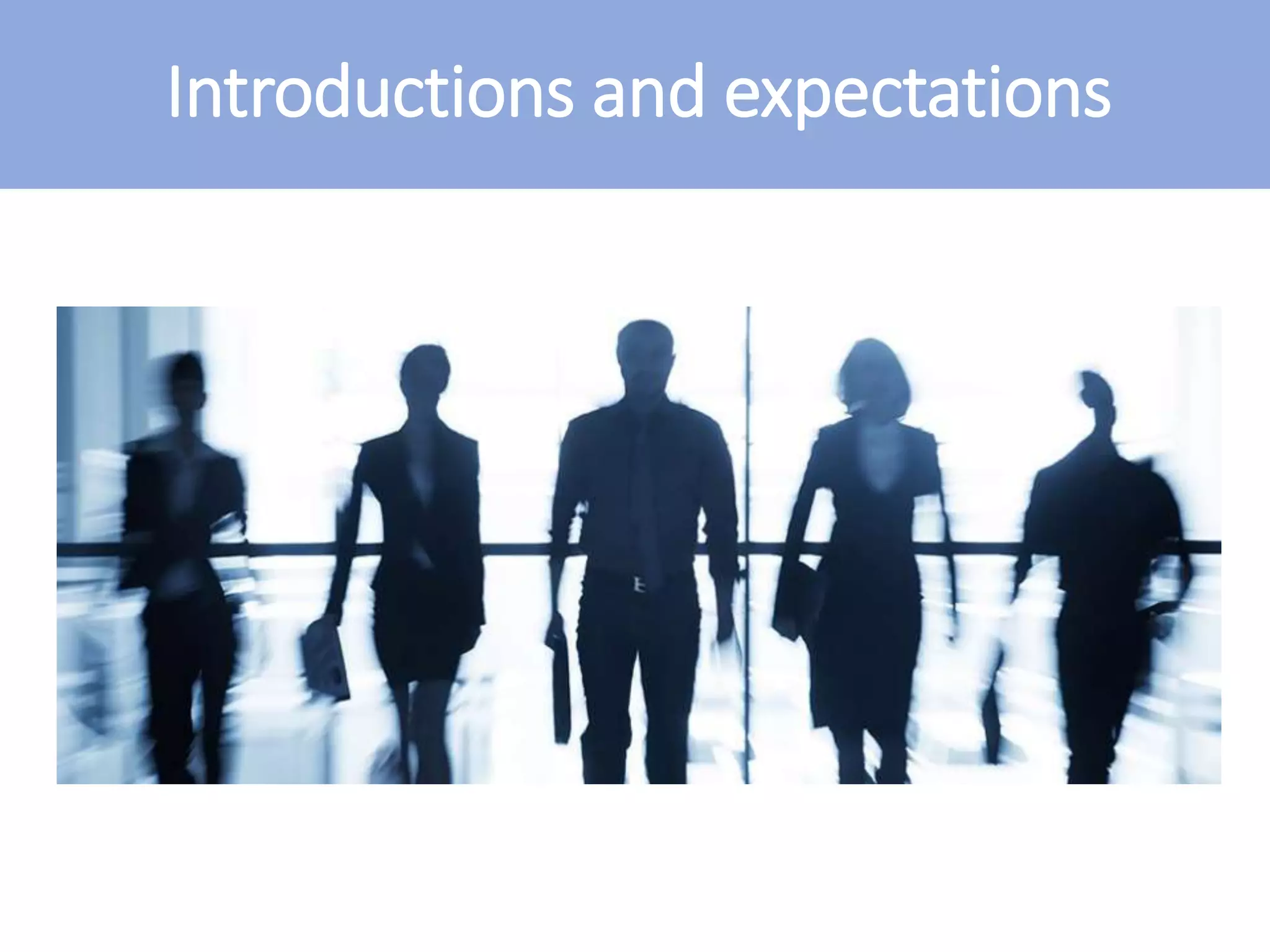 Introductions and expectations